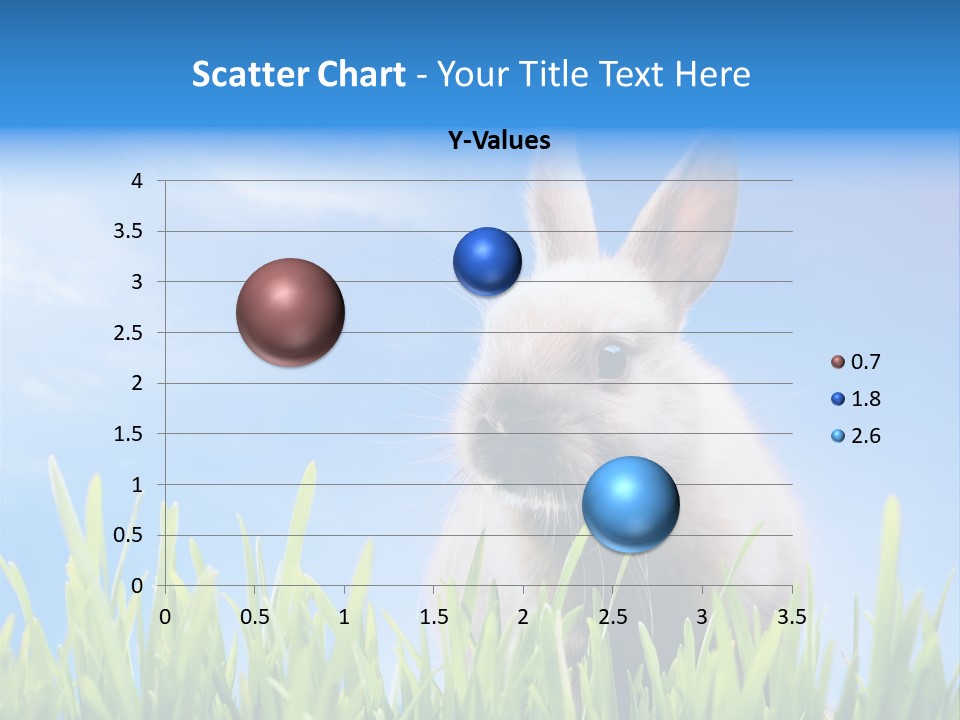 Scatter Chart - Your Title Text Here

Y-Values

4
3.5
3
2.5
2
1.5
1
0.5
0

0 0.5 1 1.5 2 2.5 3 3.5

0.7
1.8
2.6